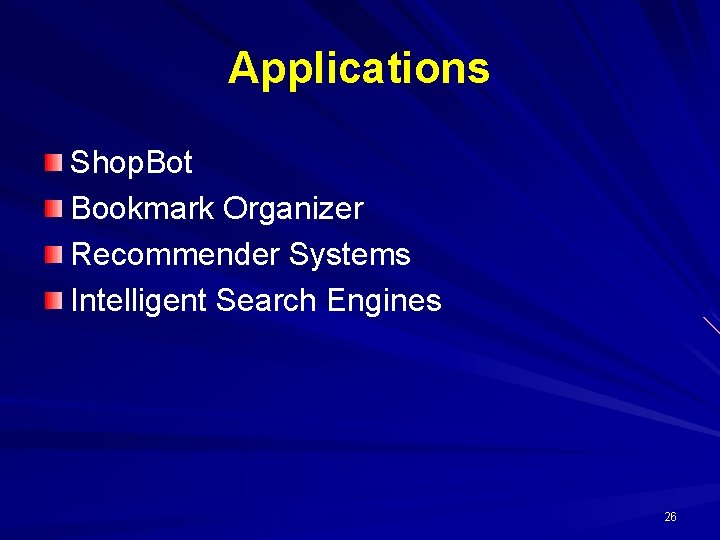 Applications

ShopBot
Bookmark Organizer
Recommender Systems
Intelligent Search Engines

26